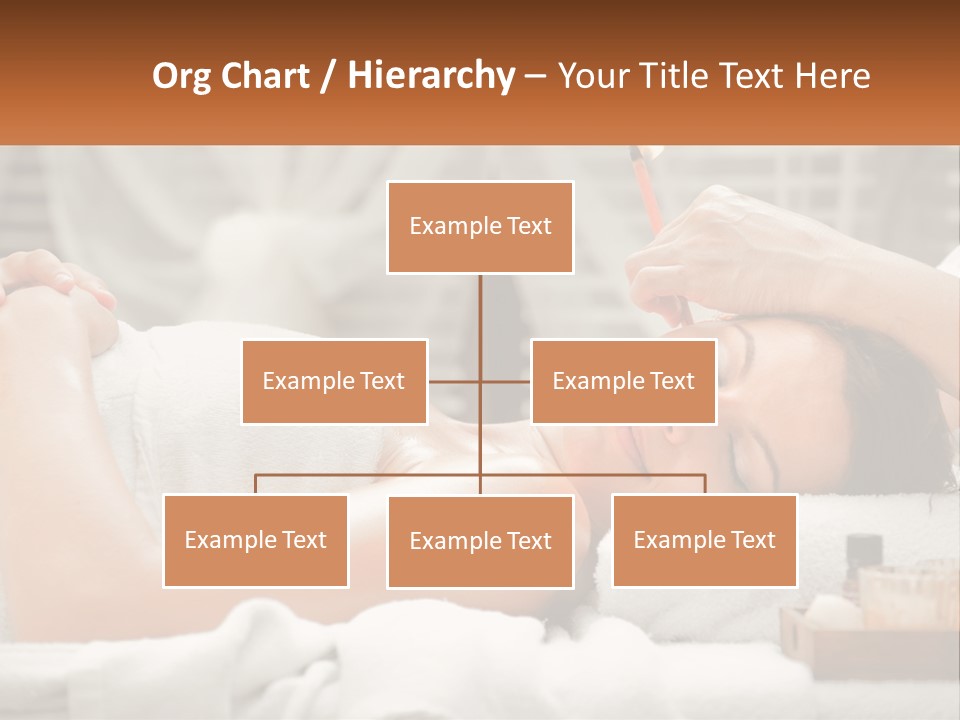 Org Chart / Hierarchy – Your Title Text Here

Example Text

Example Text

Example Text

Example Text

Example Text

Example Text